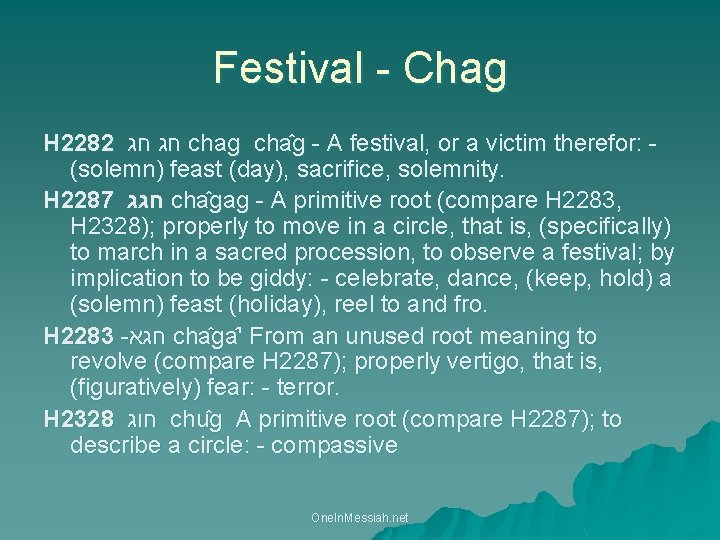 Festival - Chag

H2282 חג חג chag châg - A festival, or a victim therefor: - (solemn) feast (day), sacrifice, solemnity.

H2287 חגג châgag - A primitive root (compare H2283, H2328); properly to move in a circle, that is, (specifically) to march in a sacred procession, to observe a festival; by implication to be giddy: - celebrate, dance, (keep, hold) a (solemn) feast (holiday), reel to and fro.

H2283 -חגא châgâ' From an unused root meaning to revolve (compare H2287); properly vertigo, that is, (figuratively) fear: - terror.

H2328 חוג chûg A primitive root (compare H2287); to describe a circle: - compassive

OneInMessiah.net